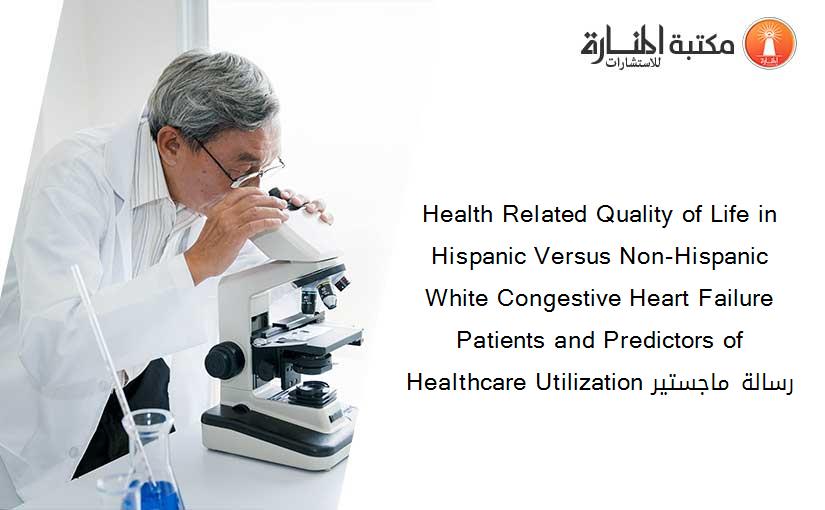 مكتبة المنارة للاستشارات

Health Related Quality of Life in Hispanic Versus Non-Hispanic White Congestive Heart Failure Patients and Predictors of Healthcare Utilization رسالة ماجستير